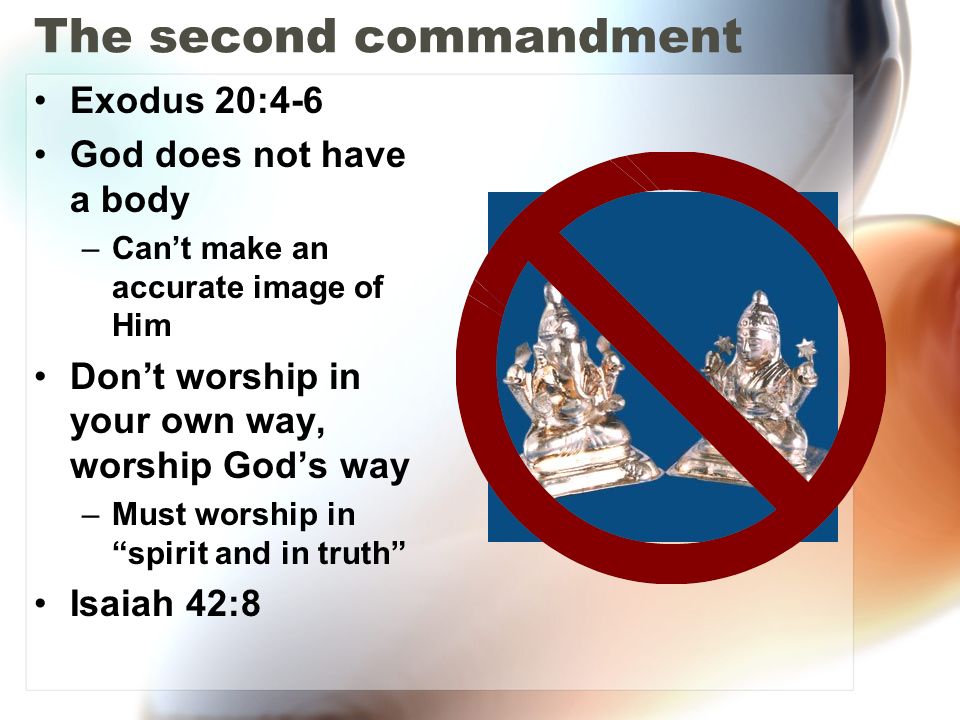 The second commandment

• Exodus 20:4-6
• God does not have a body
– Can’t make an accurate image of Him
• Don’t worship in your own way, worship God’s way
– Must worship in “spirit and in truth”
• Isaiah 42:8